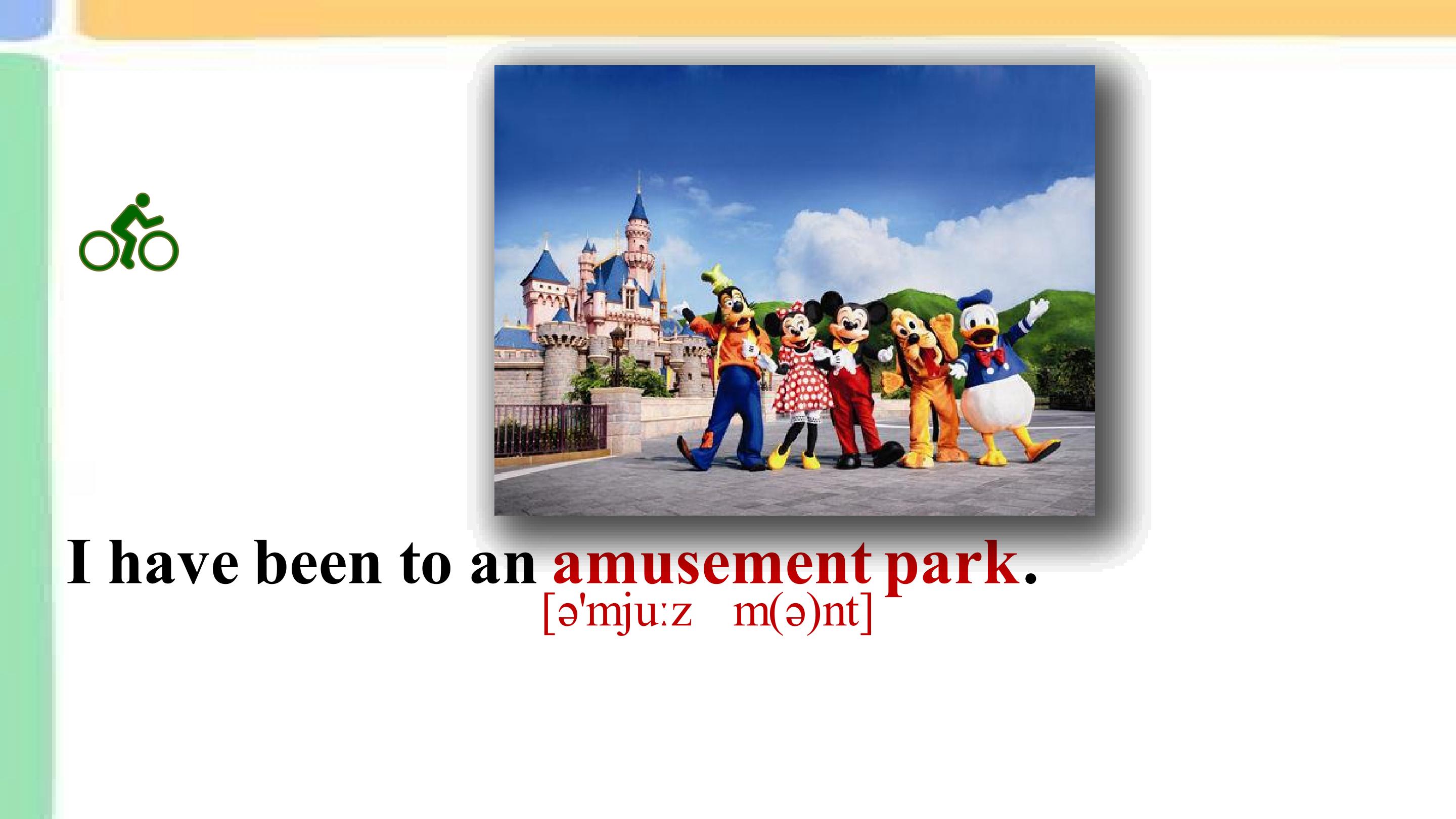 I have been to an amusement park.

[ə'mju:z m(ə)nt]